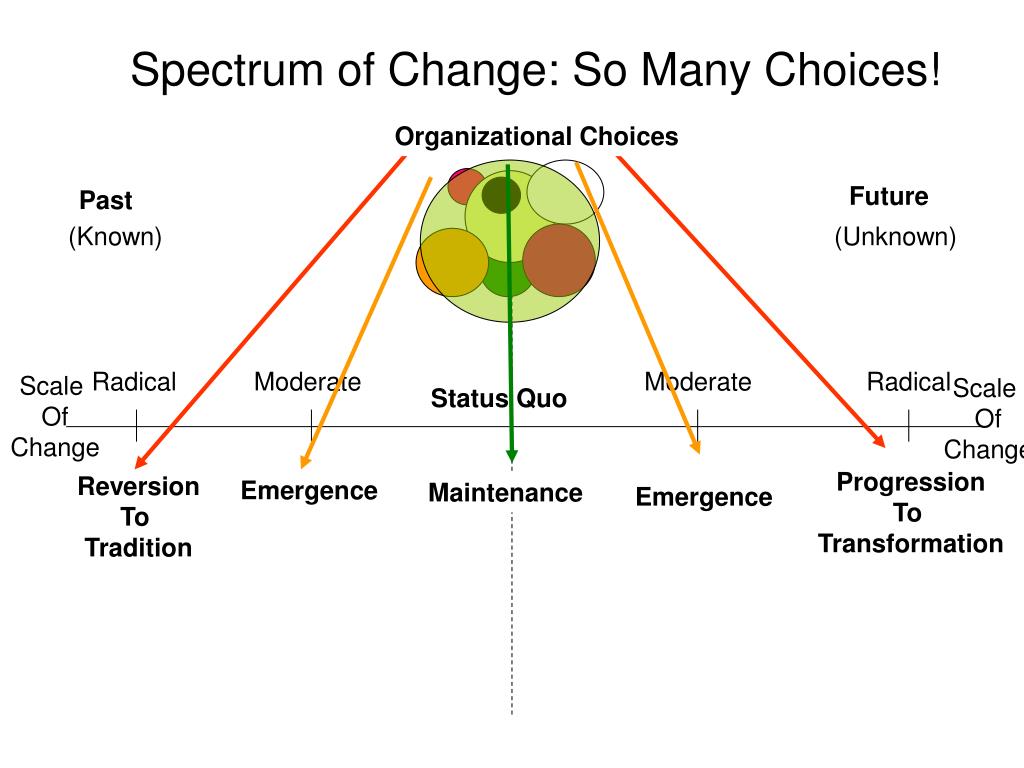 Spectrum of Change: So Many Choices!

Organizational Choices

Past
(Known)

Future
(Unknown)

Scale Of Change

Radical

Moderate

Status Quo

Moderate

Radical

Scale Of Change

Reversion To Tradition

Emergence

Maintenance

Emergence

Progression To Transformation